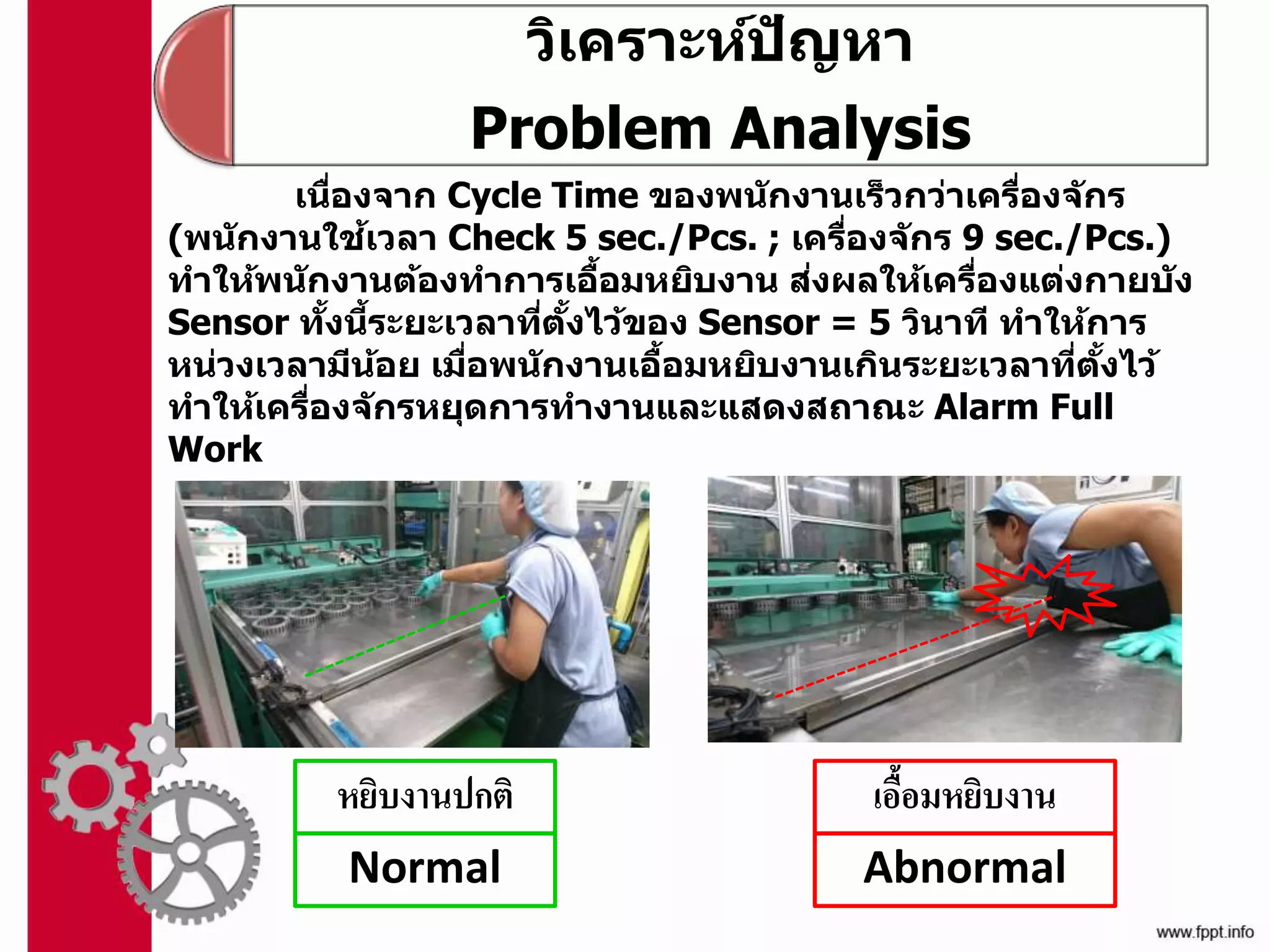 วิเคราะห์ปัญหา
Problem Analysis

เนื่องจาก Cycle Time ของพนักงานเร็วกว่าเครื่องจักร (พนักงานใช้เวลา Check 5 sec./Pcs. ; เครื่องจักร 9 sec./Pcs.) ทำให้พนักงานต้องทำการเอื้อมหยิบงาน ส่งผลให้เครื่องแต่งกายบัง Sensor ทั้งนี้ระยะเวลาที่ตั้งไว้ของ Sensor = 5 วินาที ทำให้การหน่วงเวลามีน้อย เมื่อพนักงานเอื้อมหยิบงานเกินระยะเวลาที่ตั้งไว้ ทำให้เครื่องจักรหยุดการทำงานและแสดงสถาณะ Alarm Full Work

หยิบงานปกติ

Normal

เอื้อมหยิบงาน

Abnormal

www.fppt.info